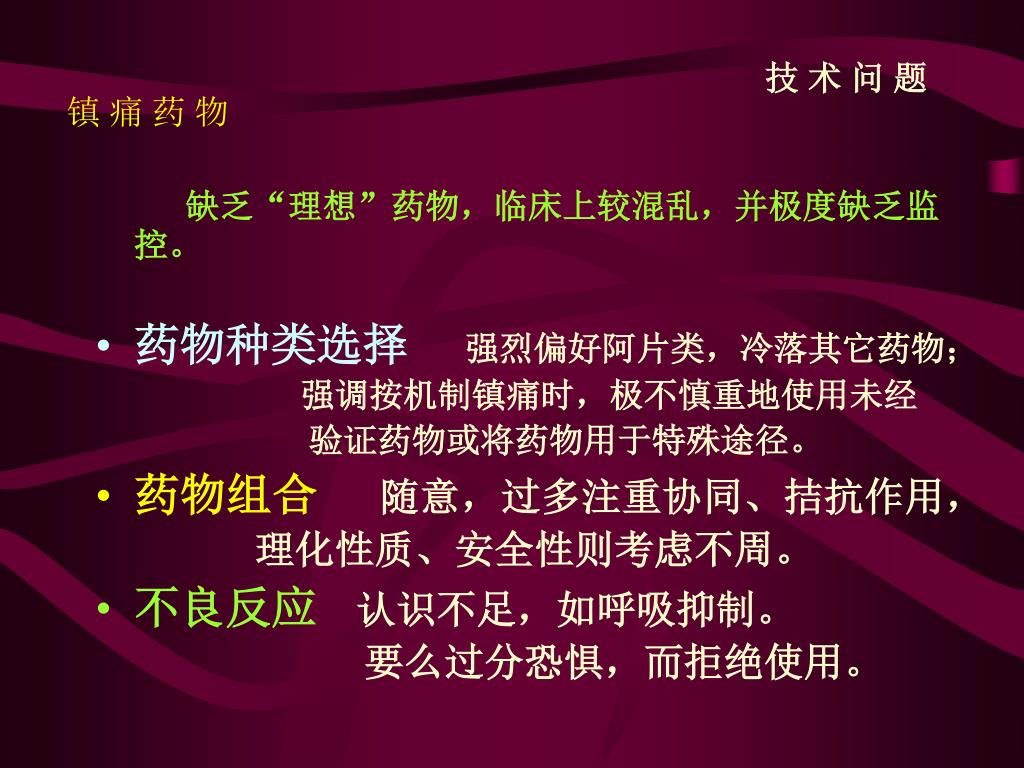 技 术 问 题

镇 痛 药 物

缺乏“理想”药物，临床上较混乱，并极度缺乏监控。

• 药物种类选择　强烈偏好阿片类，冷落其它药物；强调按机制镇痛时，极不慎重地使用未经验证药物或将药物用于特殊途径。
• 药物组合　随意，过多注重协同、拮抗作用，理化性质、安全性则考虑不周。
• 不良反应　认识不足，如呼吸抑制。要么过分恐惧，而拒绝使用。